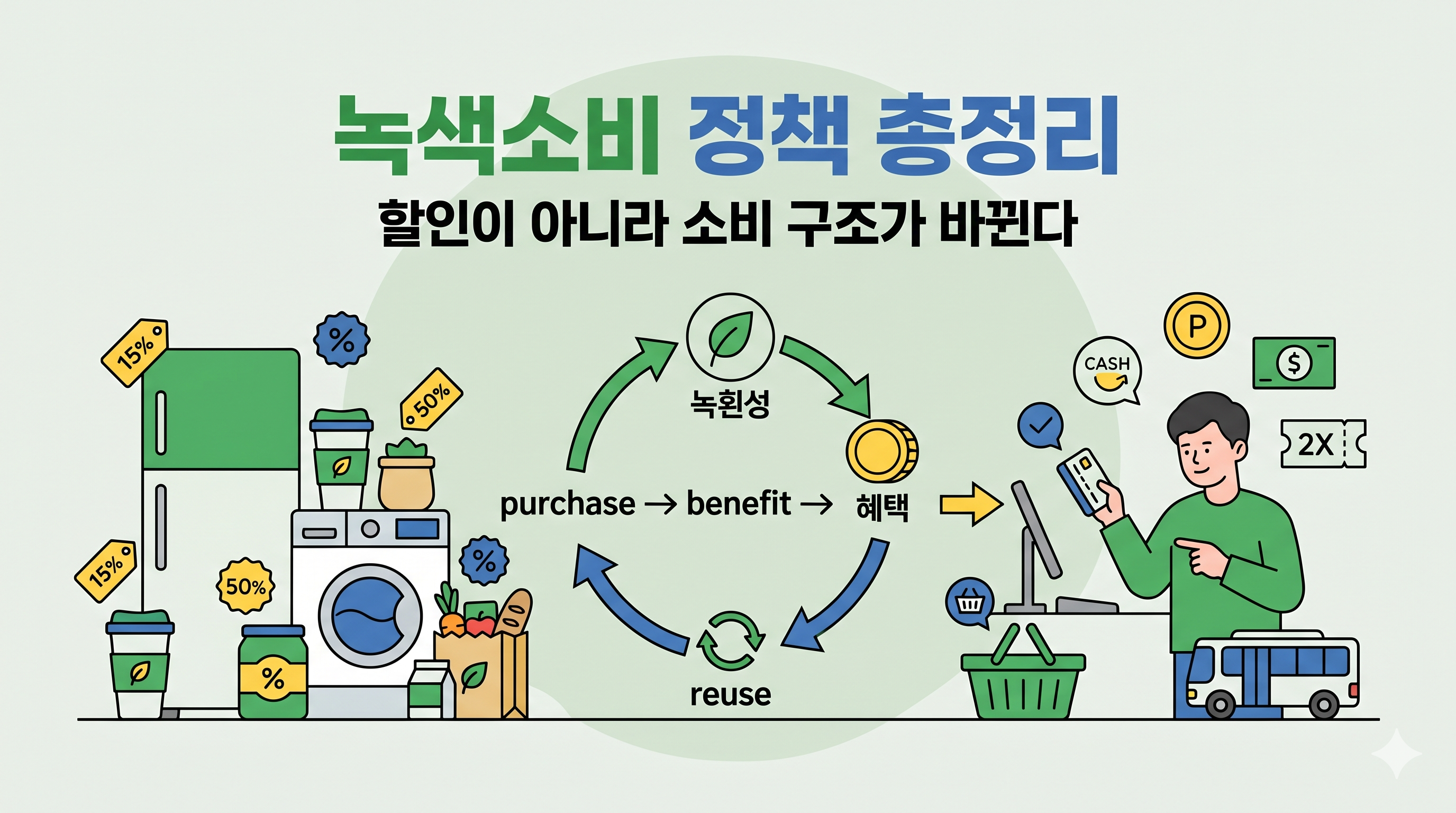 녹색소비 정책 총정리

할인이 아니라 소비 구조가 바뀐다

15%

%

50%

15%

50%

%

%

녹횐성

purchase → benefit → 혜택

reuse

CASH

P

$

2X